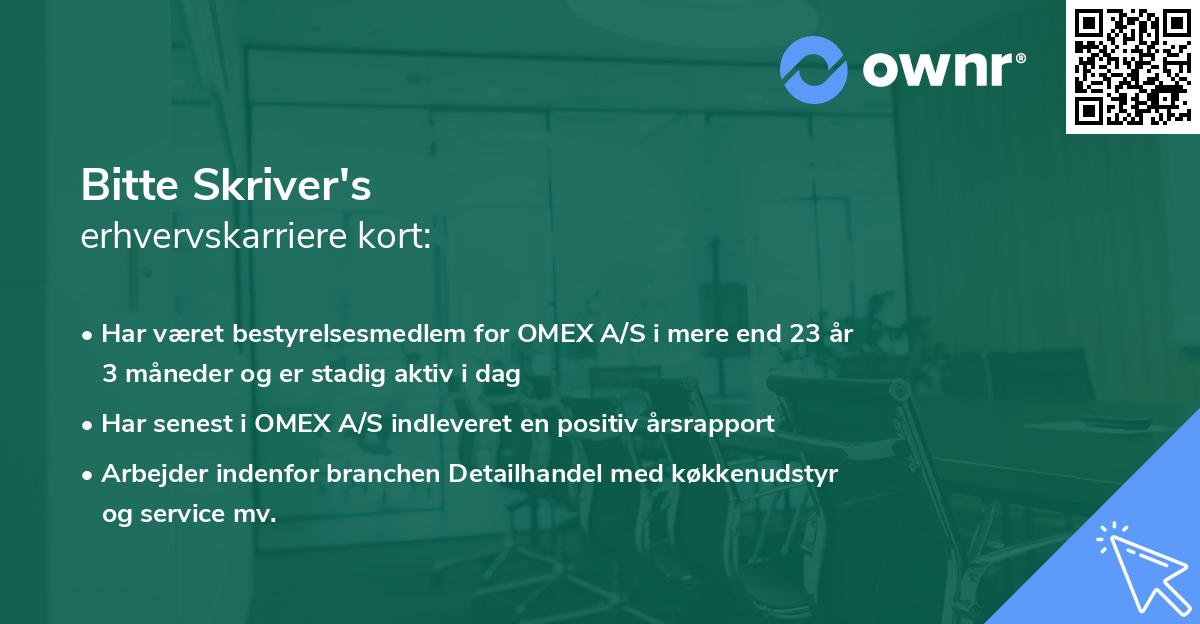 ownr®

Bitte Skriver's
erhvervskarriere kort:

• Har været bestyrelsesmedlem for OMEX A/S i mere end 23 år 3 måneder og er stadig aktiv i dag
• Har senest i OMEX A/S indleveret en positiv årsrapport
• Arbejder indenfor branchen Detailhandel med køkkenudstyr og service mv.